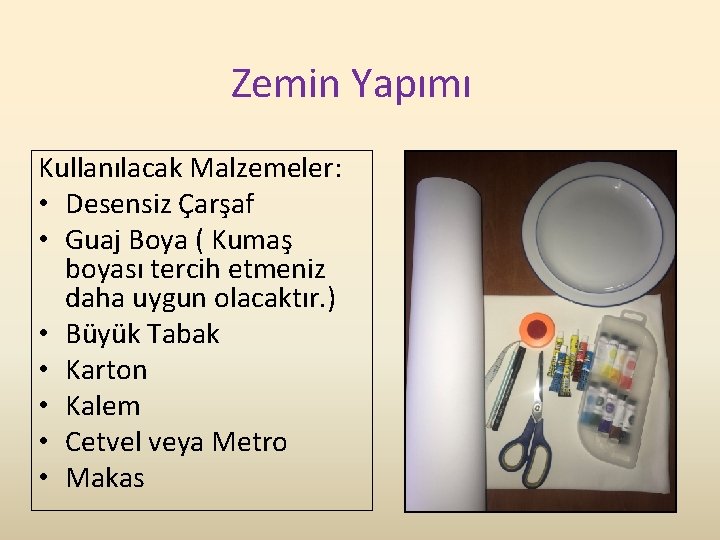 Zemin Yapımı

Kullanılacak Malzemeler:
• Desensiz Çarşaf
• Guaj Boya ( Kumaş boyası tercih etmeniz daha uygun olacaktır.)
• Büyük Tabak
• Karton
• Kalem
• Cetvel veya Metro
• Makas